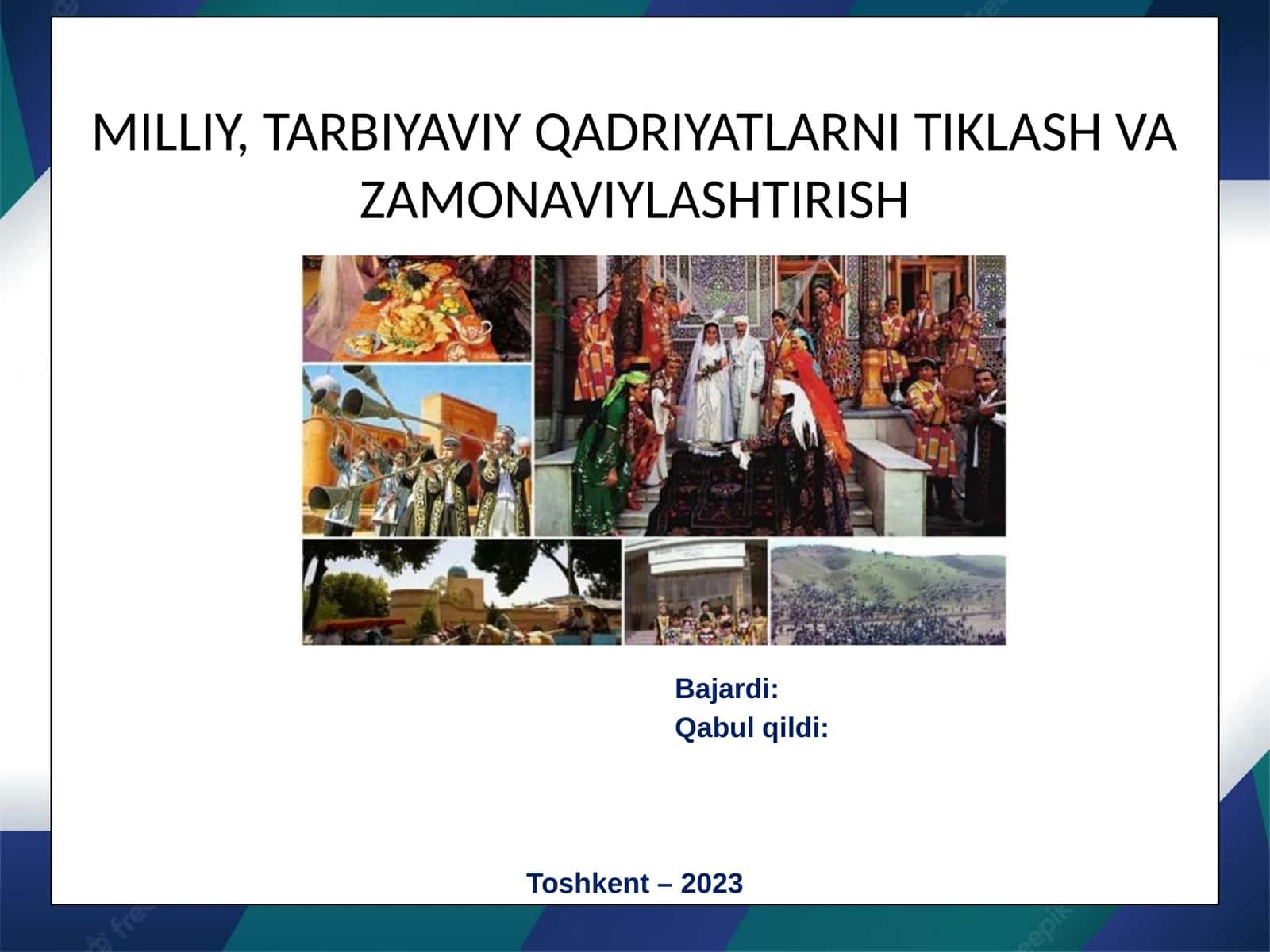 MILLIY, TARBIYAVIY QADRIYATLARNI TIKLASH VA ZAMONAVIYLASHTIRISH

Bajardi:
Qabul qildi:

Toshkent – 2023